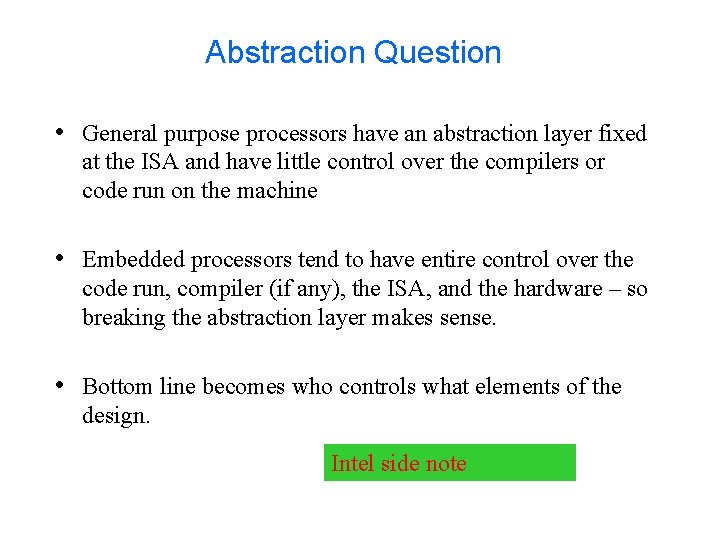 Abstraction Question

• General purpose processors have an abstraction layer fixed at the ISA and have little control over the compilers or code run on the machine

• Embedded processors tend to have entire control over the code run, compiler (if any), the ISA, and the hardware – so breaking the abstraction layer makes sense.

• Bottom line becomes who controls what elements of the design.

Intel side note